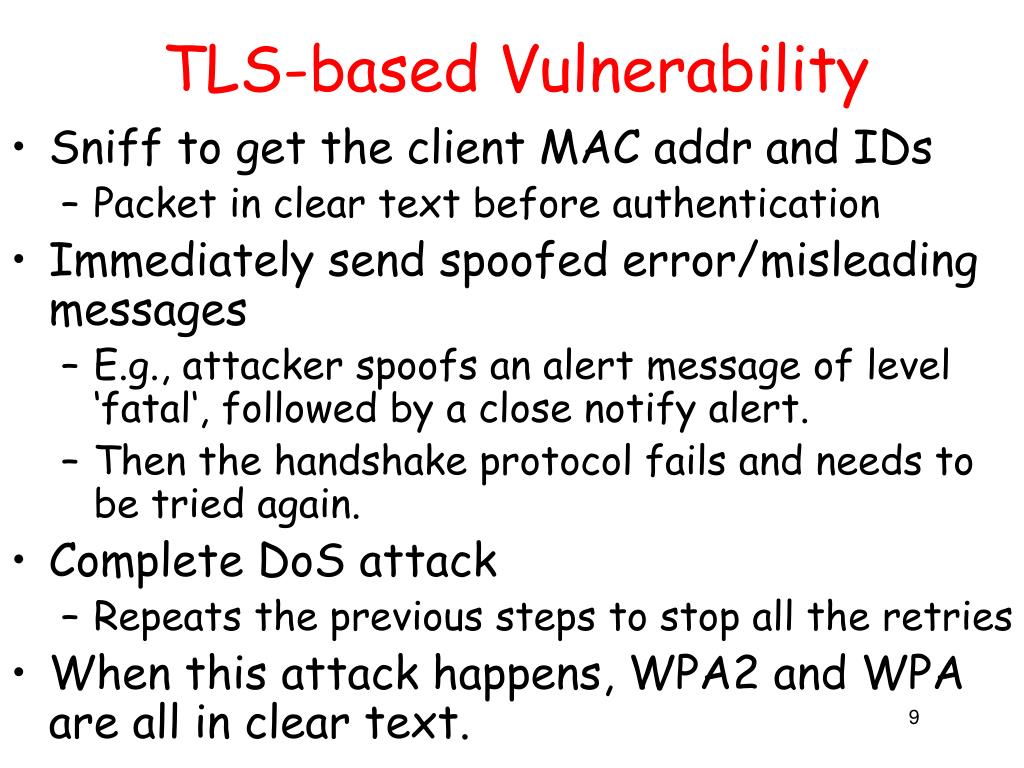 TLS-based Vulnerability

• Sniff to get the client MAC addr and IDs
– Packet in clear text before authentication
• Immediately send spoofed error/misleading messages
– E.g., attacker spoofs an alert message of level ‘fatal‘, followed by a close notify alert.
– Then the handshake protocol fails and needs to be tried again.
• Complete DoS attack
– Repeats the previous steps to stop all the retries
• When this attack happens, WPA2 and WPA are all in clear text.

9